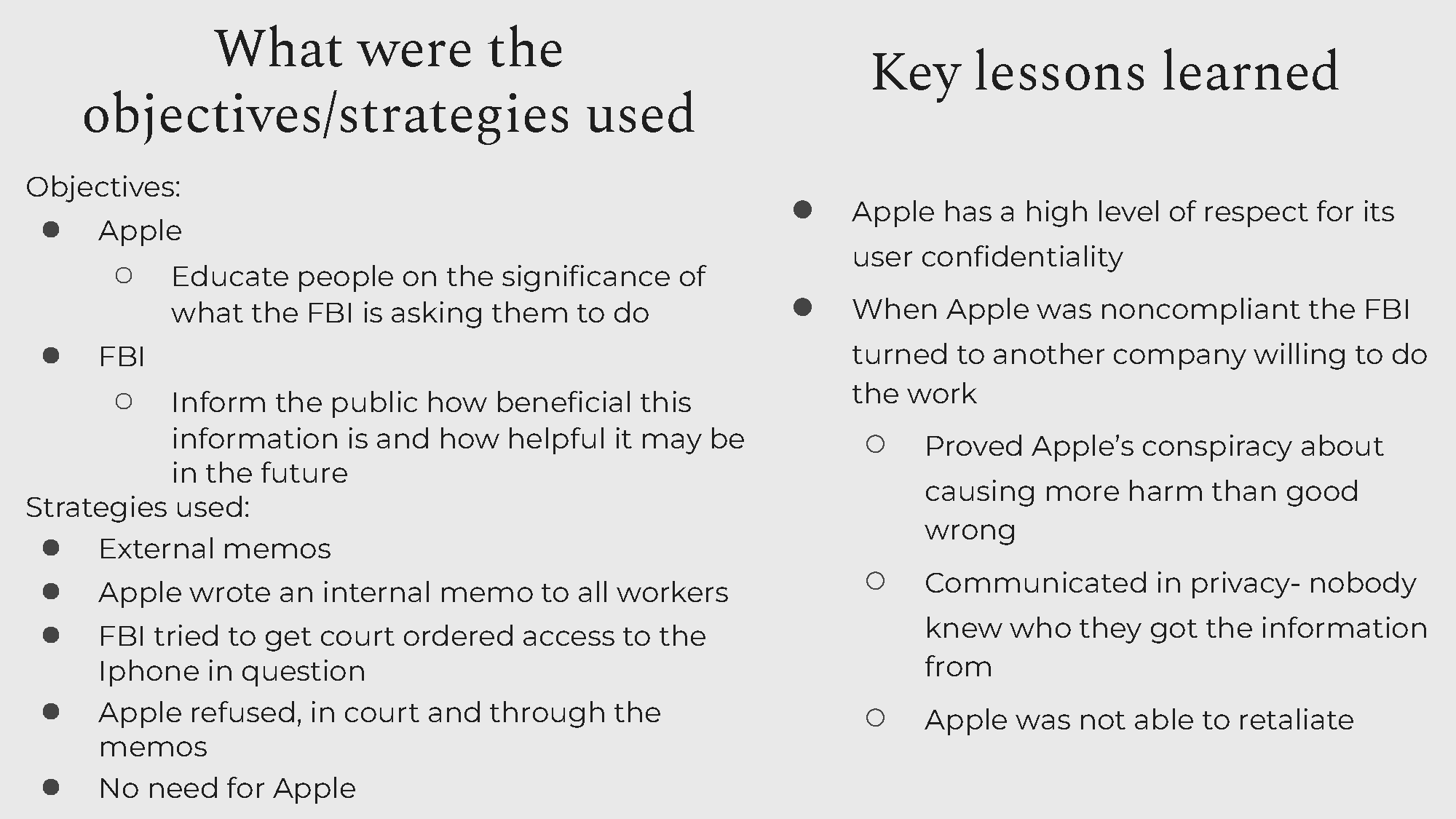 What were the objectives/strategies used

Objectives:
- Apple
  - Educate people on the significance of what the FBI is asking them to do
- FBI
  - Inform the public how beneficial this information is and how helpful it may be in the future

Strategies used:
- External memos
- Apple wrote an internal memo to all workers
- FBI tried to get court ordered access to the Iphone in question
- Apple refused, in court and through the memos
- No need for Apple

Key lessons learned

- Apple has a high level of respect for its user confidentiality
- When Apple was noncompliant the FBI turned to another company willing to do the work
  - Proved Apple's conspiracy about causing more harm than good wrong
  - Communicated in privacy- nobody knew who they got the information from
  - Apple was not able to retaliate